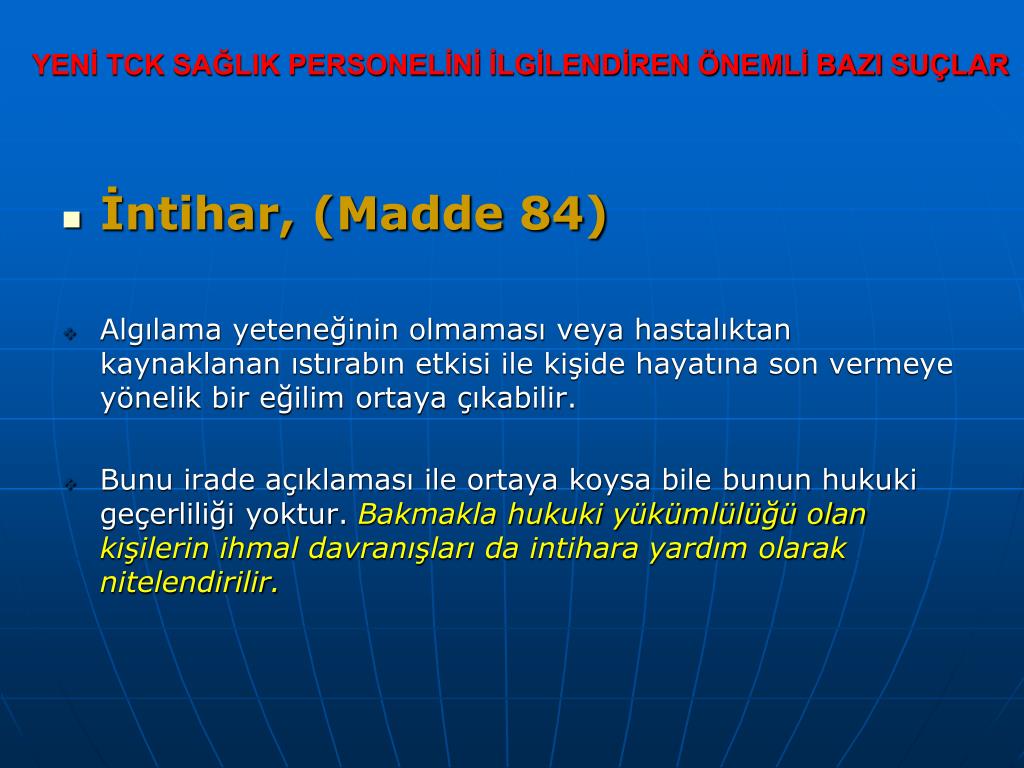 YENİ TCK SAĞLIK PERSONELİNİ İLGİLENDİREN ÖNEMLİ BAZI SUÇLAR

İntihar, (Madde 84)

Algılama yeteneğinin olmaması veya hastalıktan kaynaklanan ıstırabın etkisi ile kişide hayatına son vermeye yönelik bir eğilim ortaya çıkabilir.

Bunu irade açıklaması ile ortaya koysa bile bunun hukuki geçerliliği yoktur. Bakmakla hukuki yükümlülüğü olan kişilerin ihmal davranışları da intihara yardım olarak nitelendirilir.